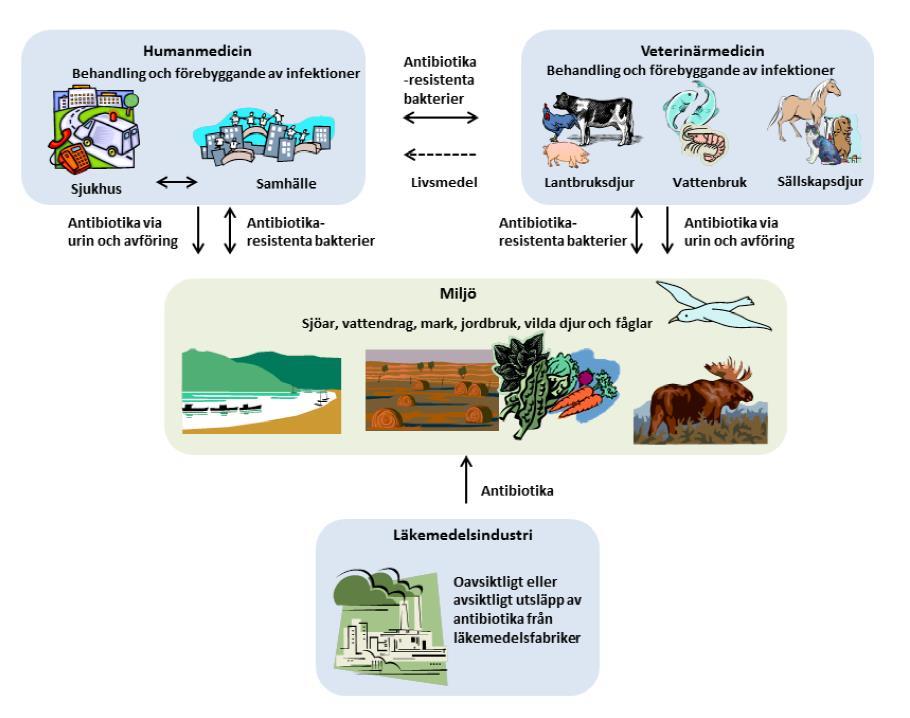 Humanmedicin
Behandling och förebyggande av infektioner

Sjukhus

Samhälle

Antibiotika -resistenta bakterier

Livsmedel

Veterinärmedicin
Behandling och förebyggande av infektioner

Lantbruksdjur

Vattenbruk

Sällskapsdjur

Antibiotika via urin och avföring

Antibiotika-resistenta bakterier

Antibiotika-resistenta bakterier

Antibiotika via urin och avföring

Miljö
Sjöar, vattendrag, mark, jordbruk, vilda djur och fåglar

Antibiotika

Läkemedelsindustri

Oavsiktligt eller avsiktligt utsläpp av antibiotika från läkemedelsfabriker